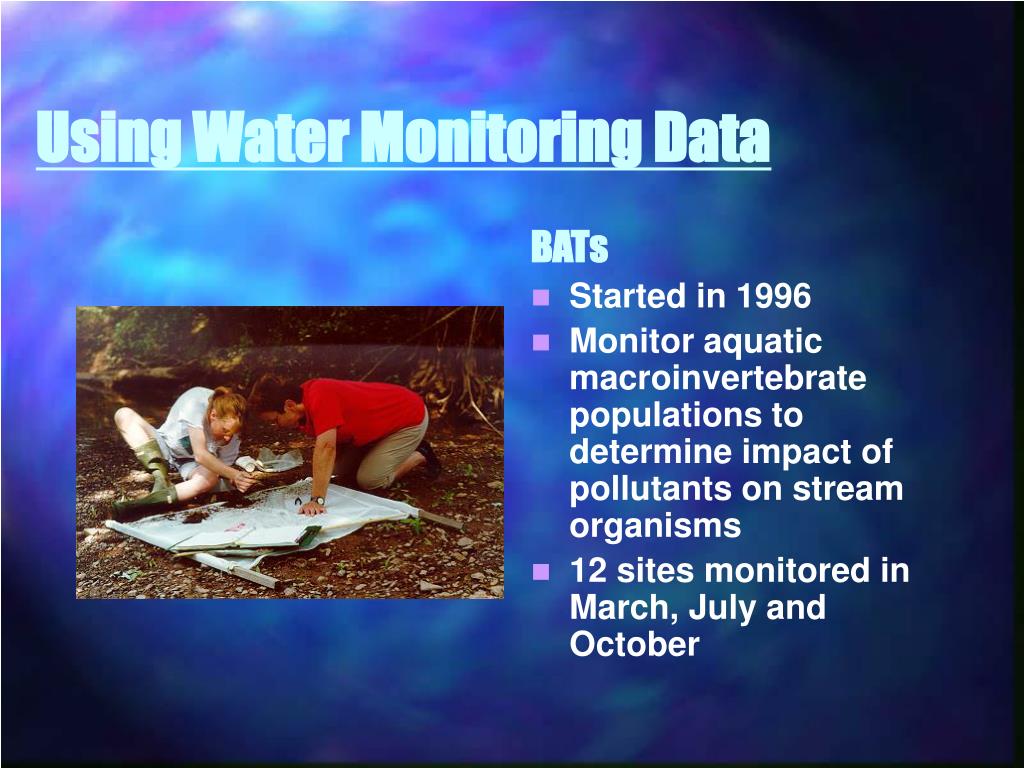 Using Water Monitoring Data

BATs

- Started in 1996
- Monitor aquatic macroinvertebrate populations to determine impact of pollutants on stream organisms
- 12 sites monitored in March, July and October